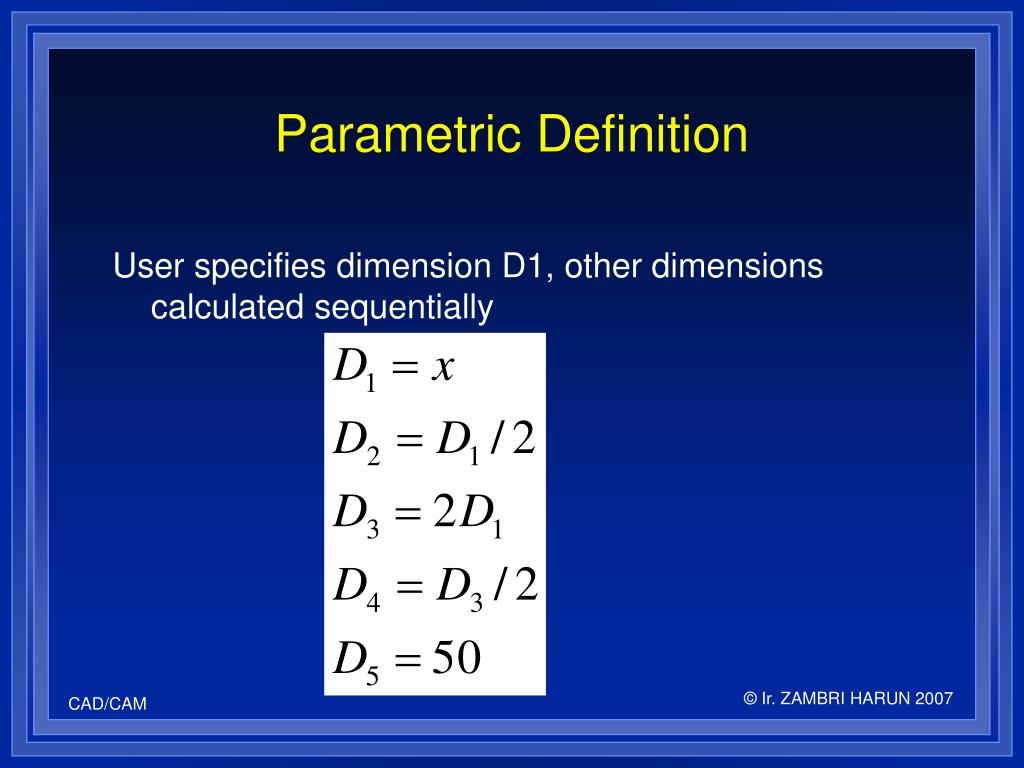 Parametric Definition

User specifies dimension D1, other dimensions calculated sequentially

$D_1 = x$
$D_2 = D_1 / 2$
$D_3 = 2D_1$
$D_4 = D_3 / 2$
$D_5 = 50$

CAD/CAM

© Ir. ZAMBRI HARUN 2007